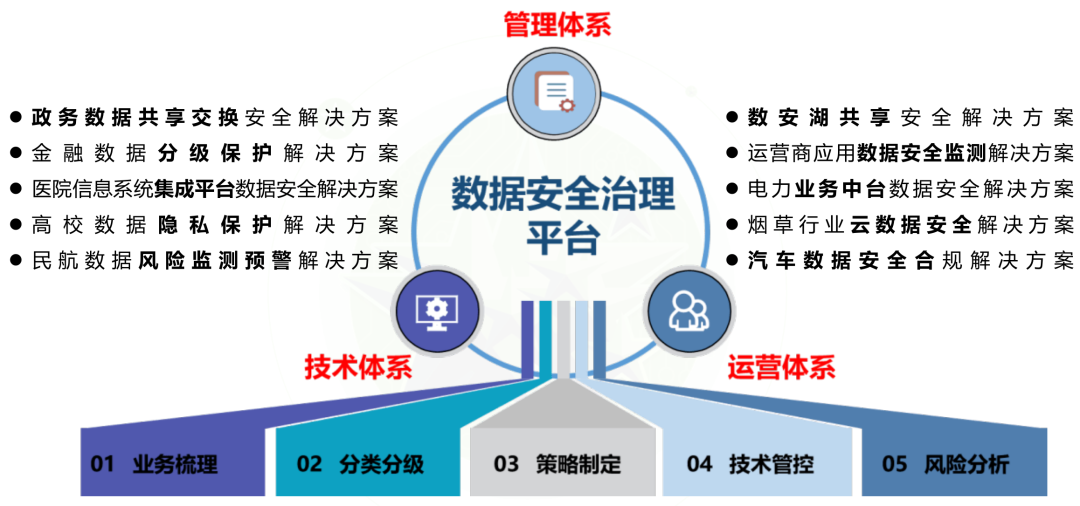 管理体系

● 政务数据共享交换安全解决方案
● 金融数据分级保护解决方案
● 医院信息系统集成平台数据安全解决方案
● 高校数据隐私保护解决方案
● 民航数据风险监测预警解决方案

数据安全治理平台

● 数安湖共享安全解决方案
● 运营商应用数据安全监测解决方案
● 电力业务中台数据安全解决方案
● 烟草行业云数据安全解决方案
● 汽车数据安全合规解决方案

技术体系

运营体系

01 业务梳理
02 分类分级
03 策略制定
04 技术管控
05 风险分析